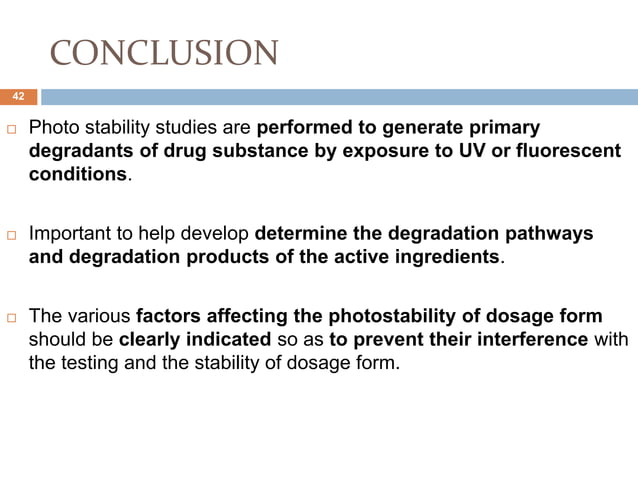 CONCLUSION

42

□ Photo stability studies are performed to generate primary degradants of drug substance by exposure to UV or fluorescent conditions.

□ Important to help develop determine the degradation pathways and degradation products of the active ingredients.

□ The various factors affecting the photostability of dosage form should be clearly indicated so as to prevent their interference with the testing and the stability of dosage form.